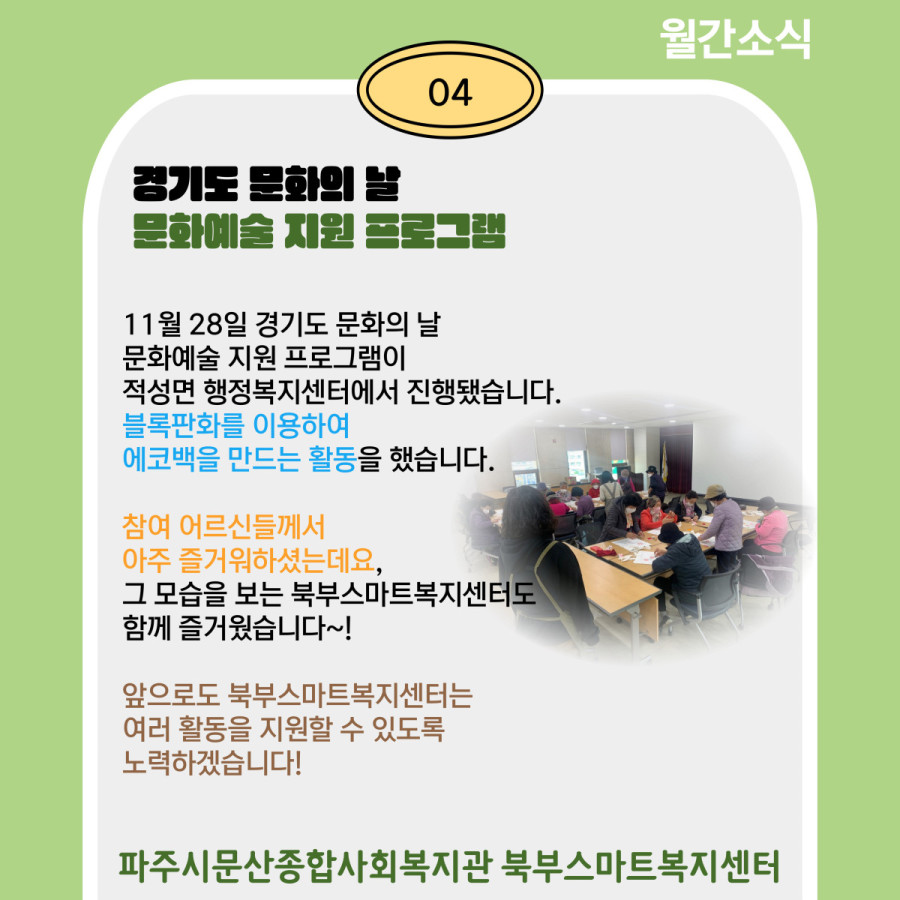 월간소식

04

경기도 문화의 날
문화예술 지원 프로그램

11월 28일 경기도 문화의 날
문화예술 지원 프로그램이
적성면 행정복지센터에서 진행됐습니다.
블록판화를 이용하여
에코백을 만드는 활동을 했습니다.

참여 어르신들께서
아주 즐거워하셨는데요,
그 모습을 보는 북부스마트복지센터도
함께 즐거웠습니다~!

앞으로도 북부스마트복지센터는
여러 활동을 지원할 수 있도록
노력하겠습니다!

파주시문산종합사회복지관 북부스마트복지센터